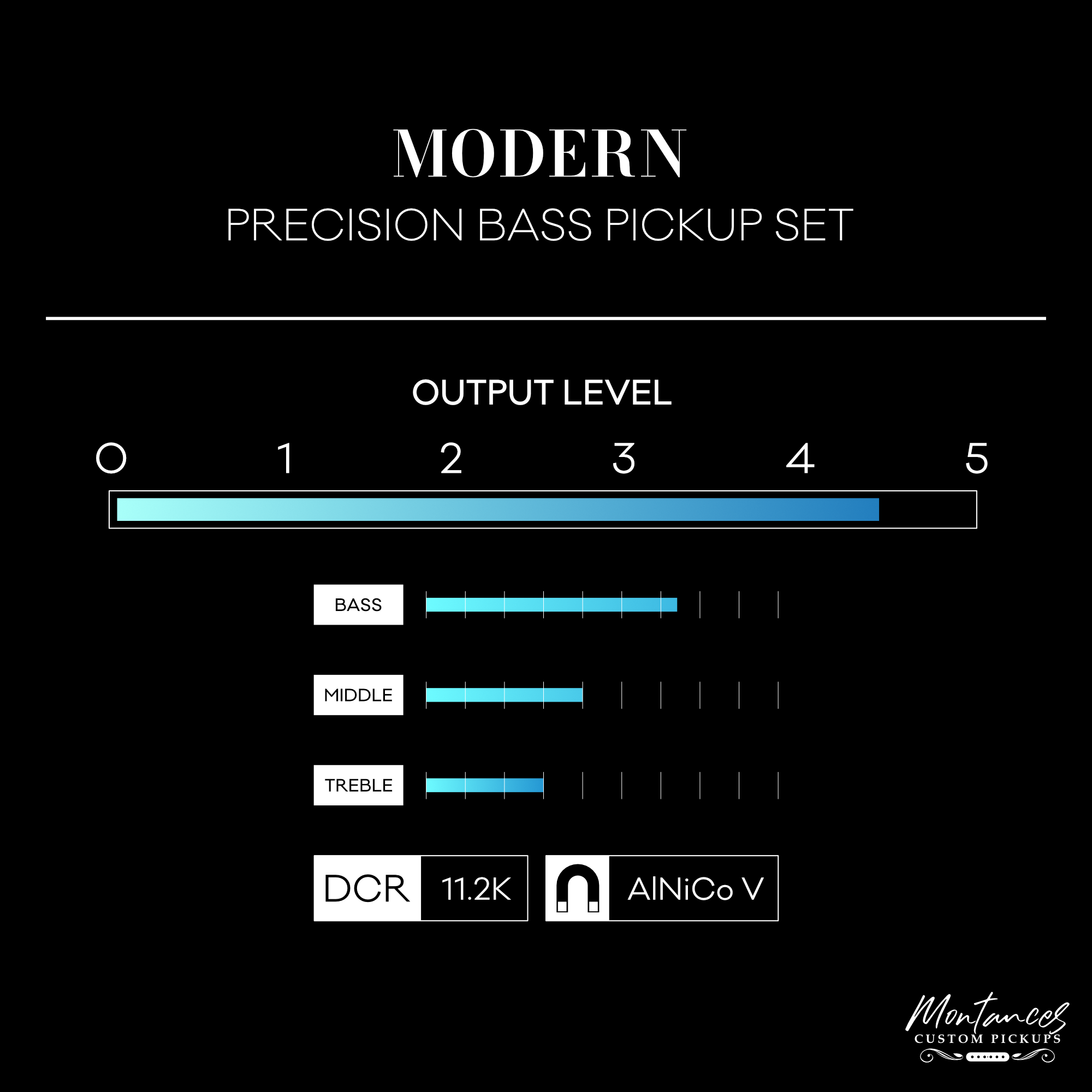 MODERN
PRECISION BASS PICKUP SET

OUTPUT LEVEL

0 1 2 3 4 5

BASS

MIDDLE

TREBLE

DCR 11.2K

AlNiCo V

Montances
CUSTOM PICKUPS